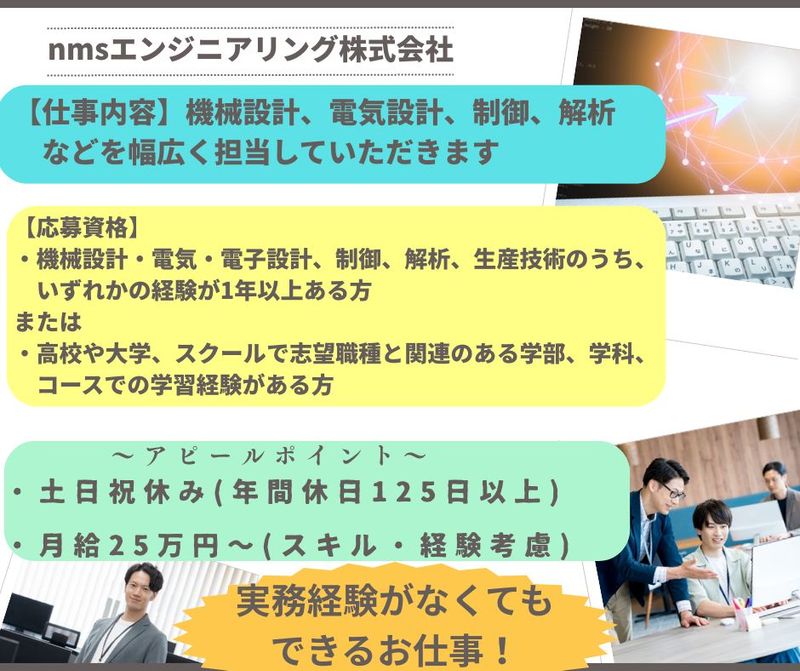 nmsエンジニアリング株式会社

【仕事内容】機械設計、電気設計、制御、解析などを幅広く担当していただきます

【応募資格】
・機械設計・電気・電子設計、制御、解析、生産技術のうち、いずれかの経験が1年以上ある方
または
・高校や大学、スクールで志望職種と関連のある学部、学科、コースでの学習経験がある方

～アピールポイント～
・土日祝休み(年間休日125日以上)
・月給25万円～(スキル・経験考慮)

実務経験がなくてもできるお仕事！